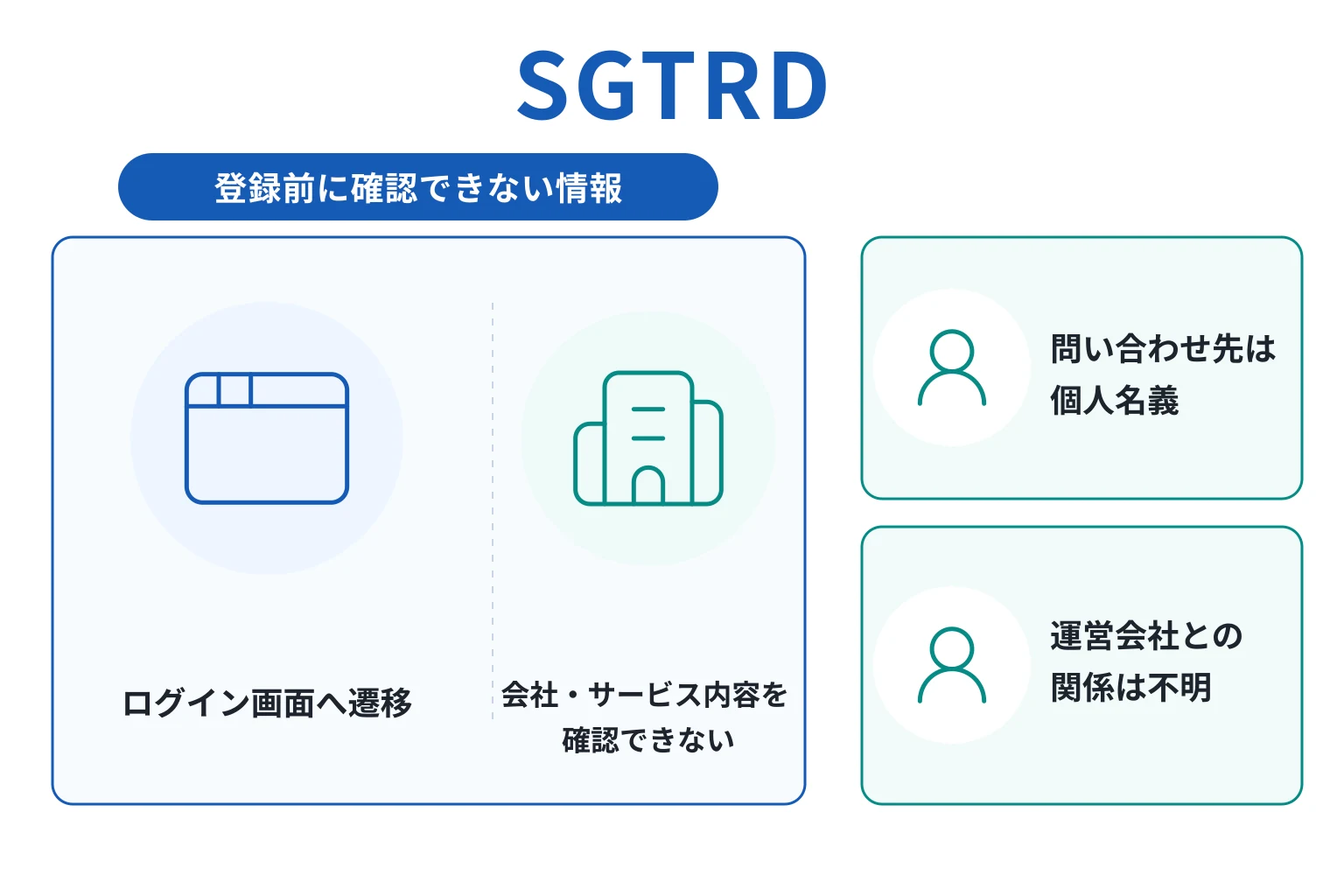 SGTRD

登録前に確認できない情報

ログイン画面へ遷移

会社・サービス内容を確認できない

問い合わせ先は個人名義

運営会社との関係は不明